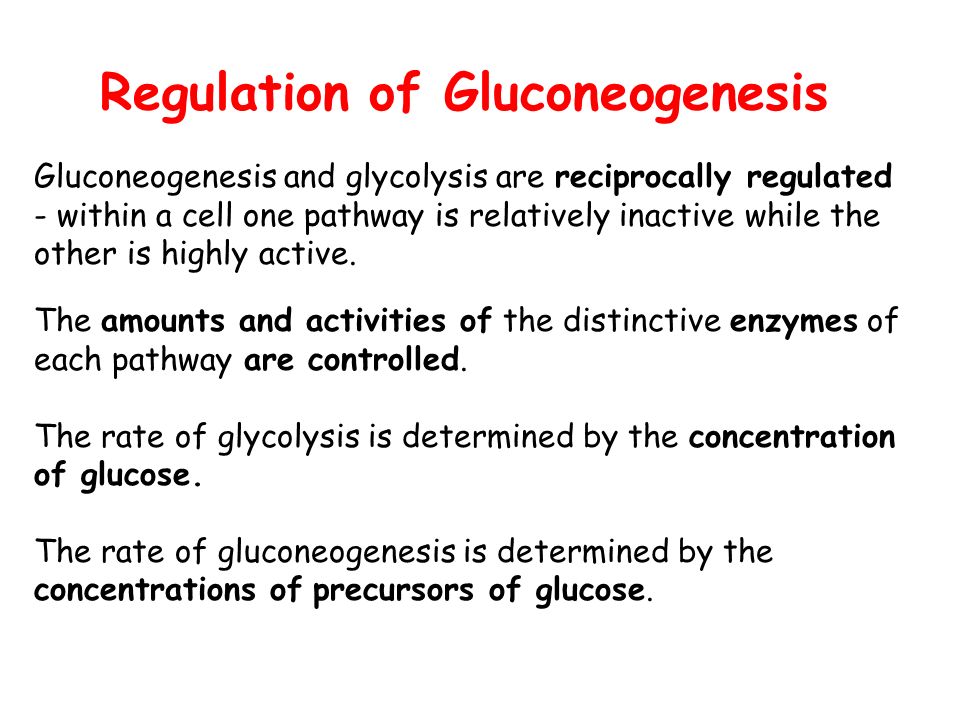 Regulation of Gluconeogenesis

Gluconeogenesis and glycolysis are reciprocally regulated - within a cell one pathway is relatively inactive while the other is highly active.

The amounts and activities of the distinctive enzymes of each pathway are controlled.

The rate of glycolysis is determined by the concentration of glucose.

The rate of gluconeogenesis is determined by the concentrations of precursors of glucose.